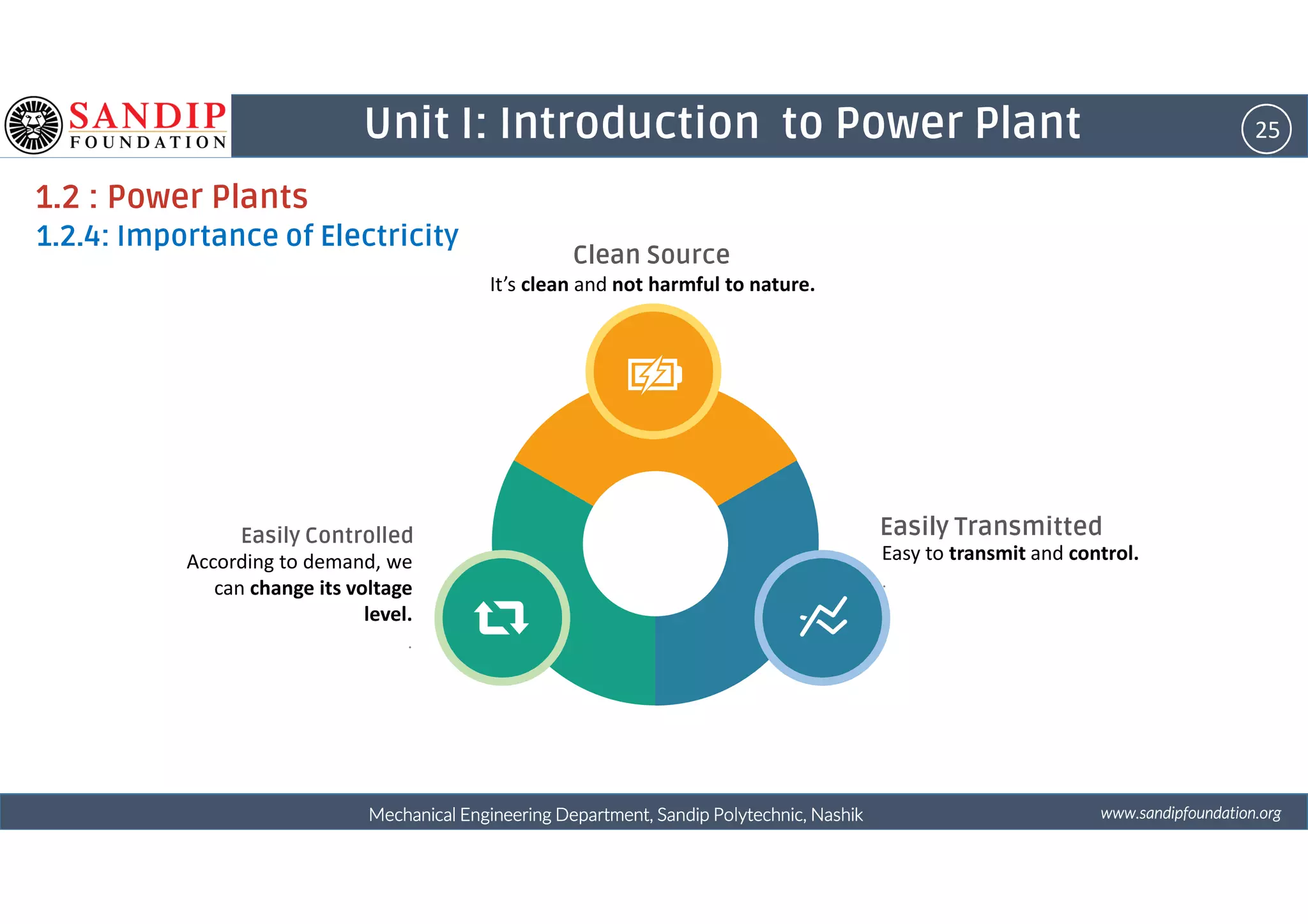 SANDIP FOUNDATION

Unit I: Introduction to Power Plant

25

1.2 : Power Plants

1.2.4: Importance of Electricity

Clean Source
It's clean and not harmful to nature.

Easily Controlled
According to demand, we can change its voltage level.

Easily Transmitted
Easy to transmit and control.

Mechanical Engineering Department, Sandip Polytechnic, Nashik

www.sandipfoundation.org